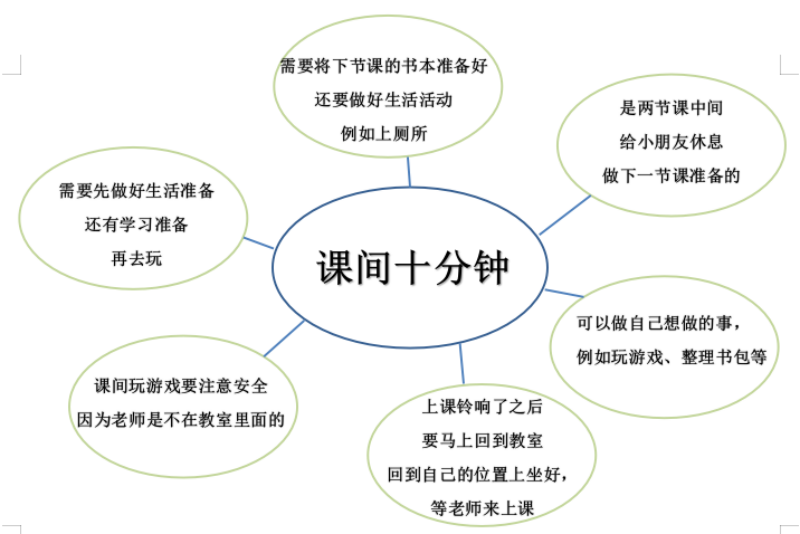 课间十分钟

需要将下节课的书本准备好
还要做好生活活动
例如上厕所

是两节课中间
给小朋友休息
做下一节课准备的

可以做自己想做的事，
例如玩游戏、整理书包等

上课铃响了之后
要马上回到教室
回到自己的位置上坐好，
等老师来上课

课间玩游戏要注意安全
因为老师是不在教室里面的

需要先做好生活准备
还有学习准备
再去玩